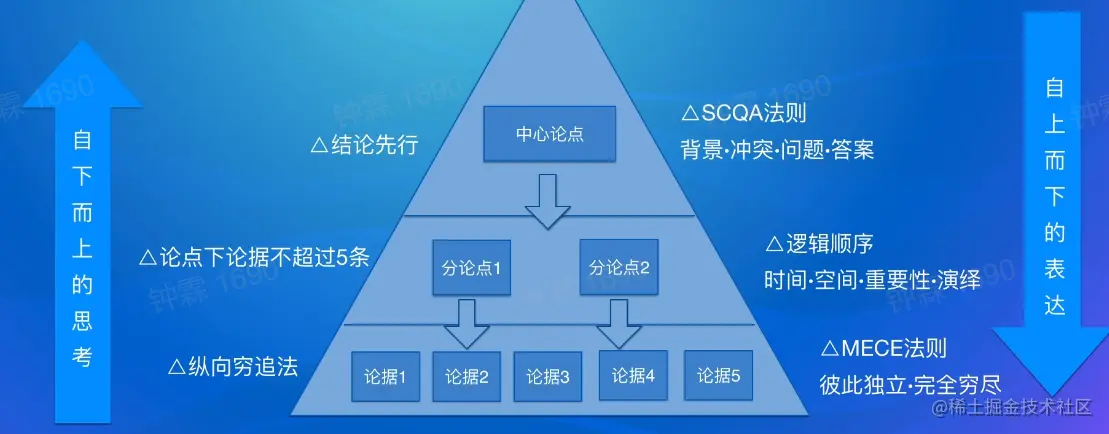 自下而上的思考

△结论先行

△论点下论据不超过5条

△纵向穷追法

中心论点

分论点1

分论点2

论据1

论据2

论据3

论据4

论据5

△SCQA法则
背景·冲突·问题·答案

△逻辑顺序
时间·空间·重要性·演绎

△MECE法则
彼此独立·完全穷尽

自上而下的表达

钟霖 1690

@稀土掘金技术社区